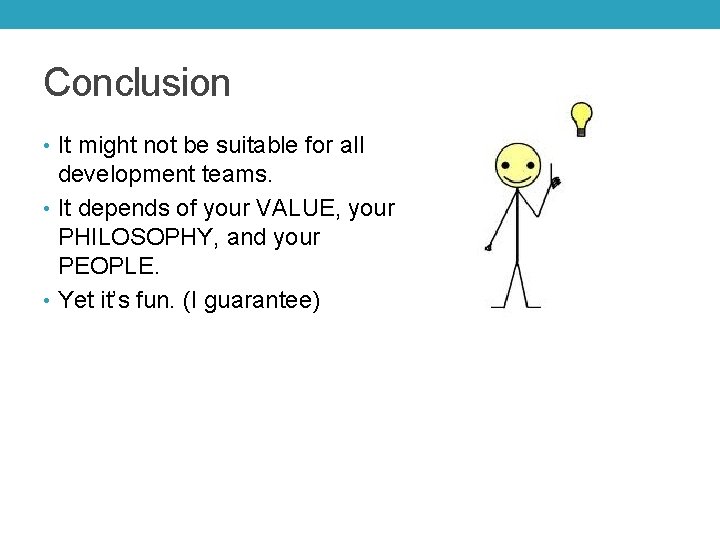 Conclusion

• It might not be suitable for all development teams.
• It depends of your VALUE, your PHILOSOPHY, and your PEOPLE.
• Yet it's fun. (I guarantee)